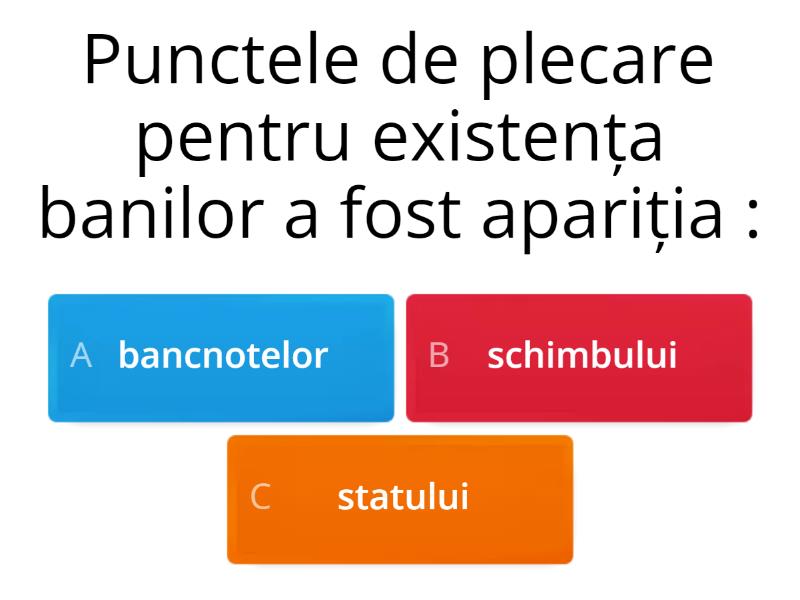 Punctele de plecare pentru existența banilor a fost apariția :

A bancnotelor

B schimbului

C statului